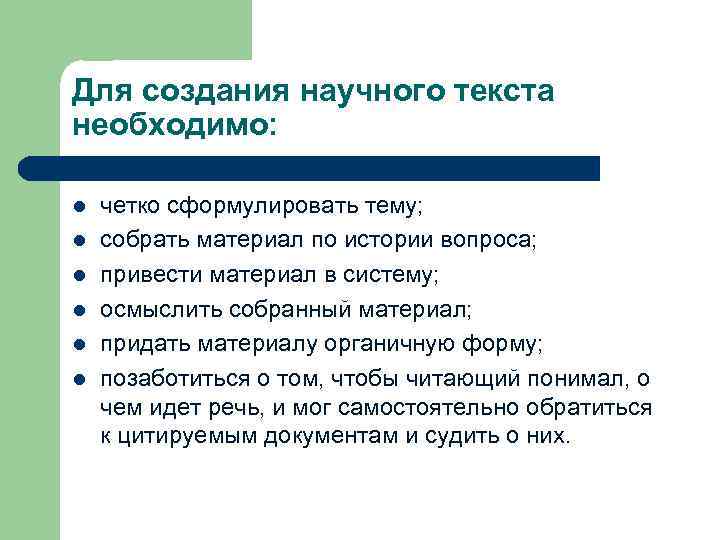 Для создания научного текста необходимо:

- четко сформулировать тему;
- собрать материал по истории вопроса;
- привести материал в систему;
- осмыслить собранный материал;
- придать материалу органичную форму;
- позаботиться о том, чтобы читающий понимал, о чем идет речь, и мог самостоятельно обратиться к цитируемым документам и судить о них.